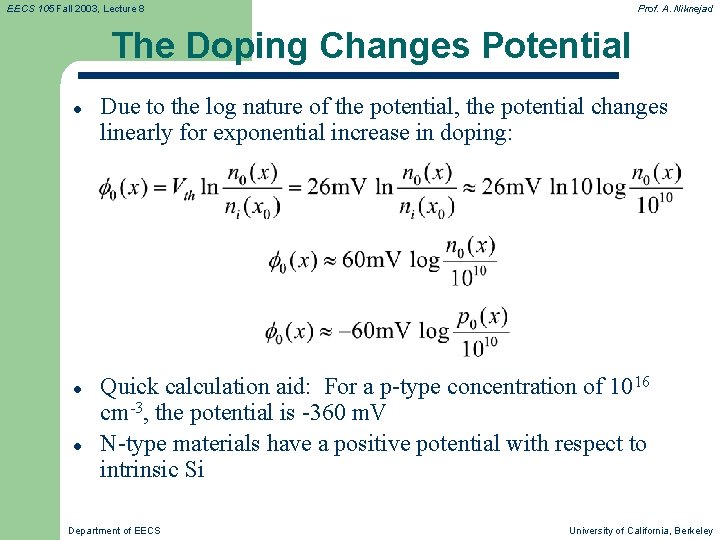 EECS 105 Fall 2003, Lecture 8

Prof. A. Niknejad

The Doping Changes Potential

• Due to the log nature of the potential, the potential changes linearly for exponential increase in doping:

$\phi_0(x) = V_{th} \ln \frac{n_0(x)}{n_i(x_0)} = 26\text{mV} \ln \frac{n_0(x)}{n_i(x_0)} \approx 26\text{mV} \ln 10 \log \frac{n_0(x)}{10^{10}}$

$\phi_0(x) \approx 60\text{mV} \log \frac{n_0(x)}{10^{10}}$

$\phi_0(x) \approx -60\text{mV} \log \frac{p_0(x)}{10^{10}}$

• Quick calculation aid: For a p-type concentration of $10^{16}$ $cm^{-3}$, the potential is -360 mV

• N-type materials have a positive potential with respect to intrinsic Si

Department of EECS

University of California, Berkeley